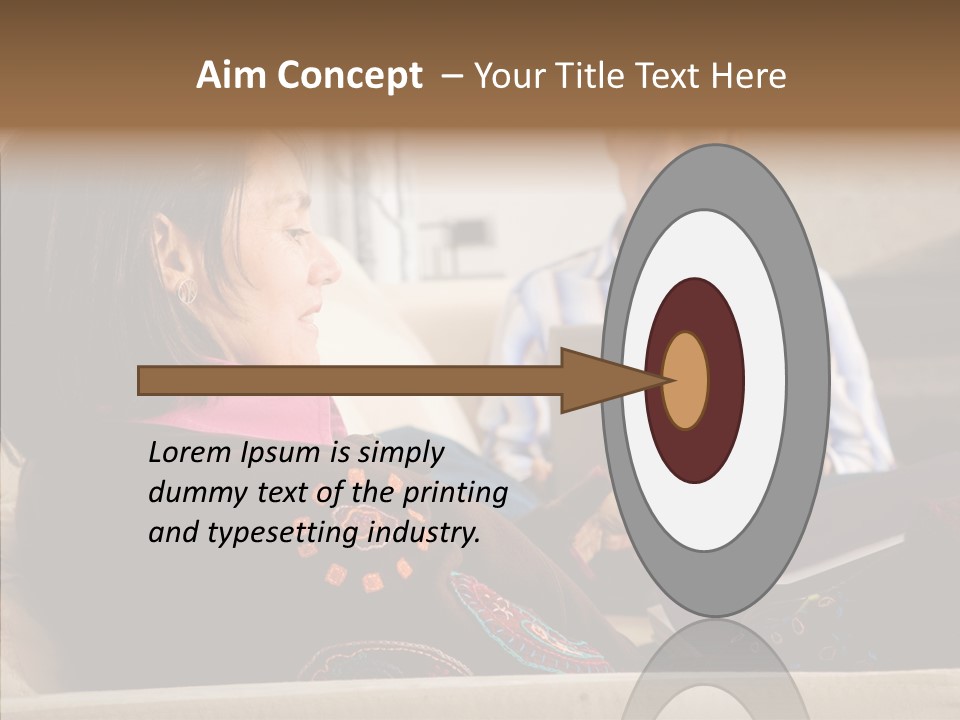 Aim Concept – Your Title Text Here

Lorem Ipsum is simply dummy text of the printing and typesetting industry.